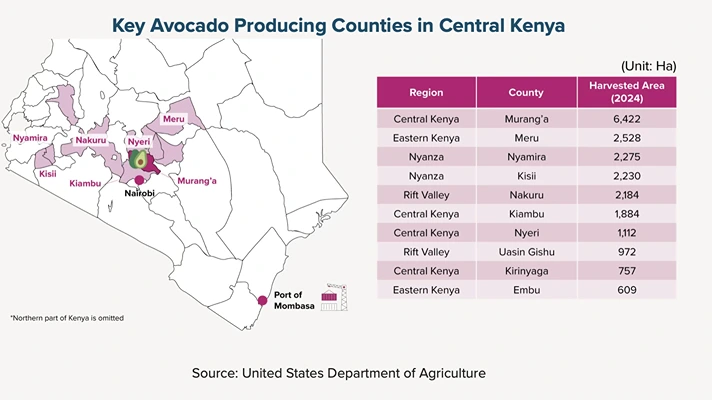 Key Avocado Producing Counties in Central Kenya

Meru
Nyamira
Nakuru
Nyeri
Kisii
Kiambu
Murang'a
Nairobi
Port of Mombasa

*Northern part of Kenya is omitted

(Unit: Ha)

| Region | County | Harvested Area (2024) |
|---|---|---|
| Central Kenya | Murang'a | 6,422 |
| Eastern Kenya | Meru | 2,528 |
| Nyanza | Nyamira | 2,275 |
| Nyanza | Kisii | 2,230 |
| Rift Valley | Nakuru | 2,184 |
| Central Kenya | Kiambu | 1,884 |
| Central Kenya | Nyeri | 1,112 |
| Rift Valley | Uasin Gishu | 972 |
| Central Kenya | Kirinyaga | 757 |
| Eastern Kenya | Embu | 609 |

Source: United States Department of Agriculture